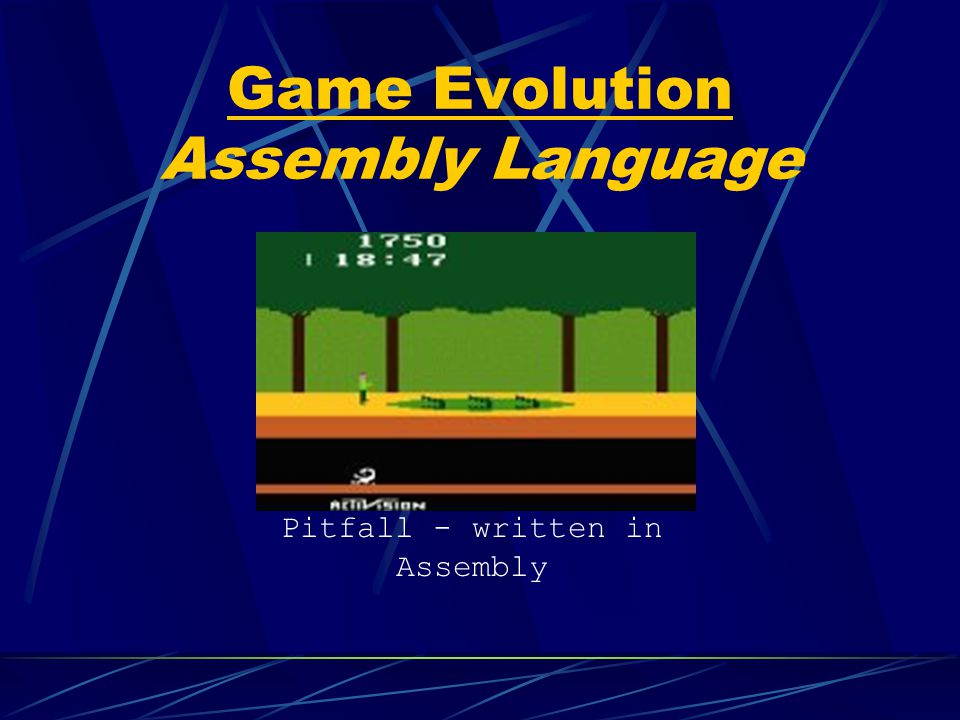 Game Evolution
Assembly Language

1750
18:47
ACTIVISION

Pitfall - written in Assembly